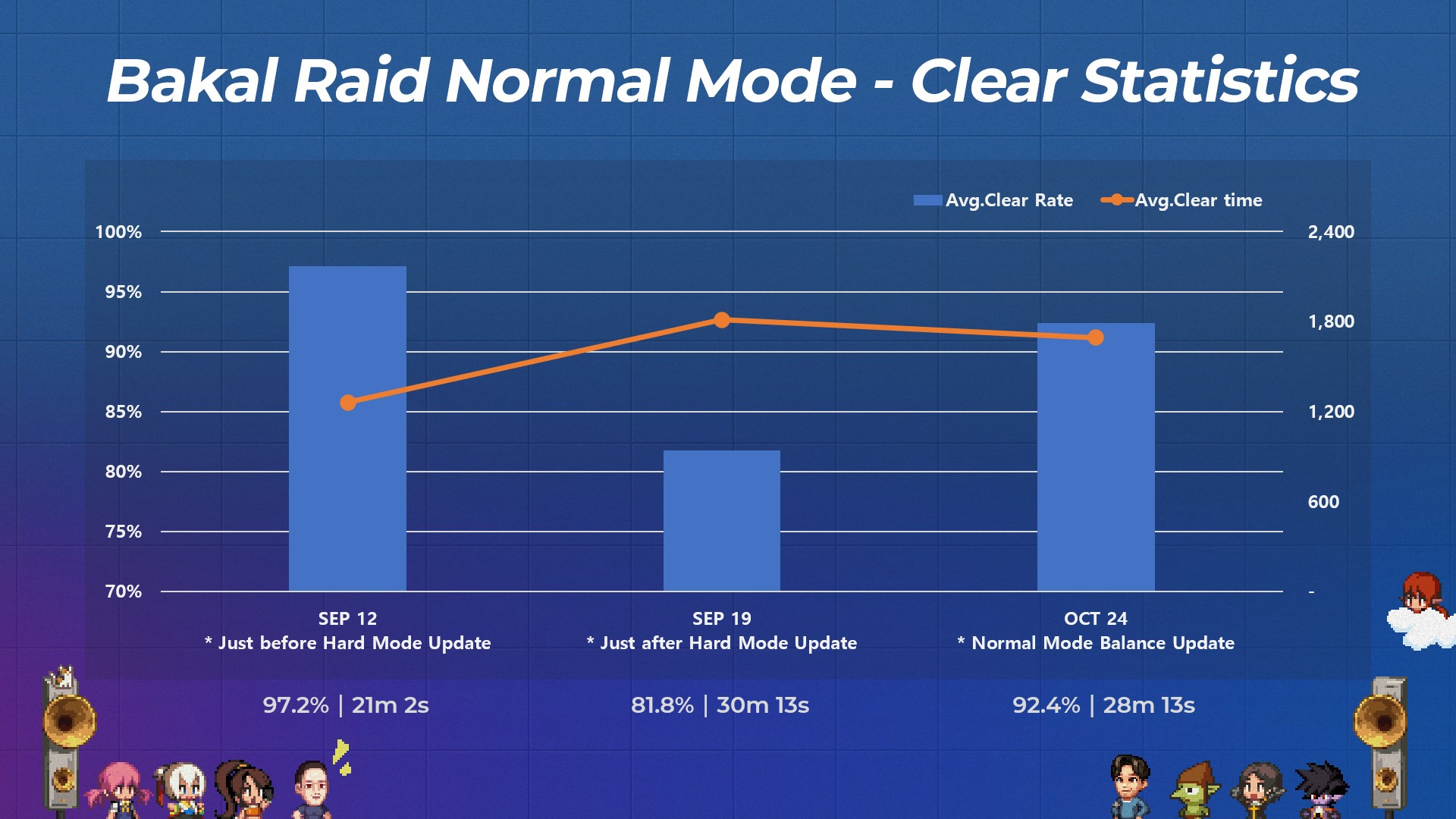 Bakal Raid Normal Mode - Clear Statistics

Avg.Clear Rate
Avg.Clear time

100%
95%
90%
85%
80%
75%
70%

2,400
1,800
1,200
600
-

SEP 12
* Just before Hard Mode Update

SEP 19
* Just after Hard Mode Update

OCT 24
* Normal Mode Balance Update

97.2% | 21m 2s

81.8% | 30m 13s

92.4% | 28m 13s